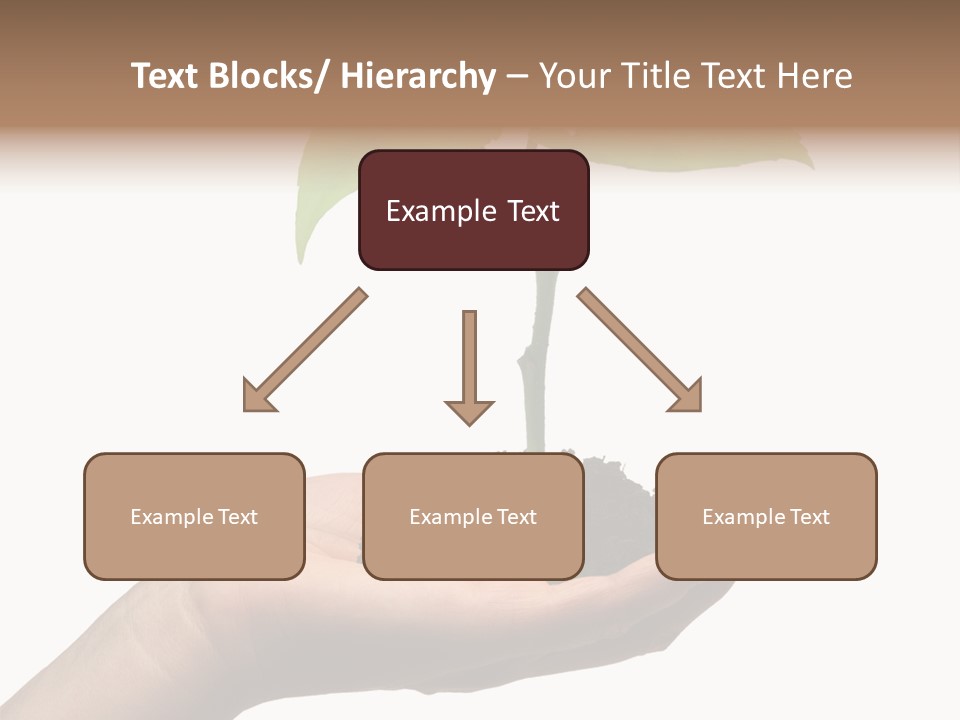 Text Blocks/ Hierarchy – Your Title Text Here

Example Text

Example Text

Example Text

Example Text